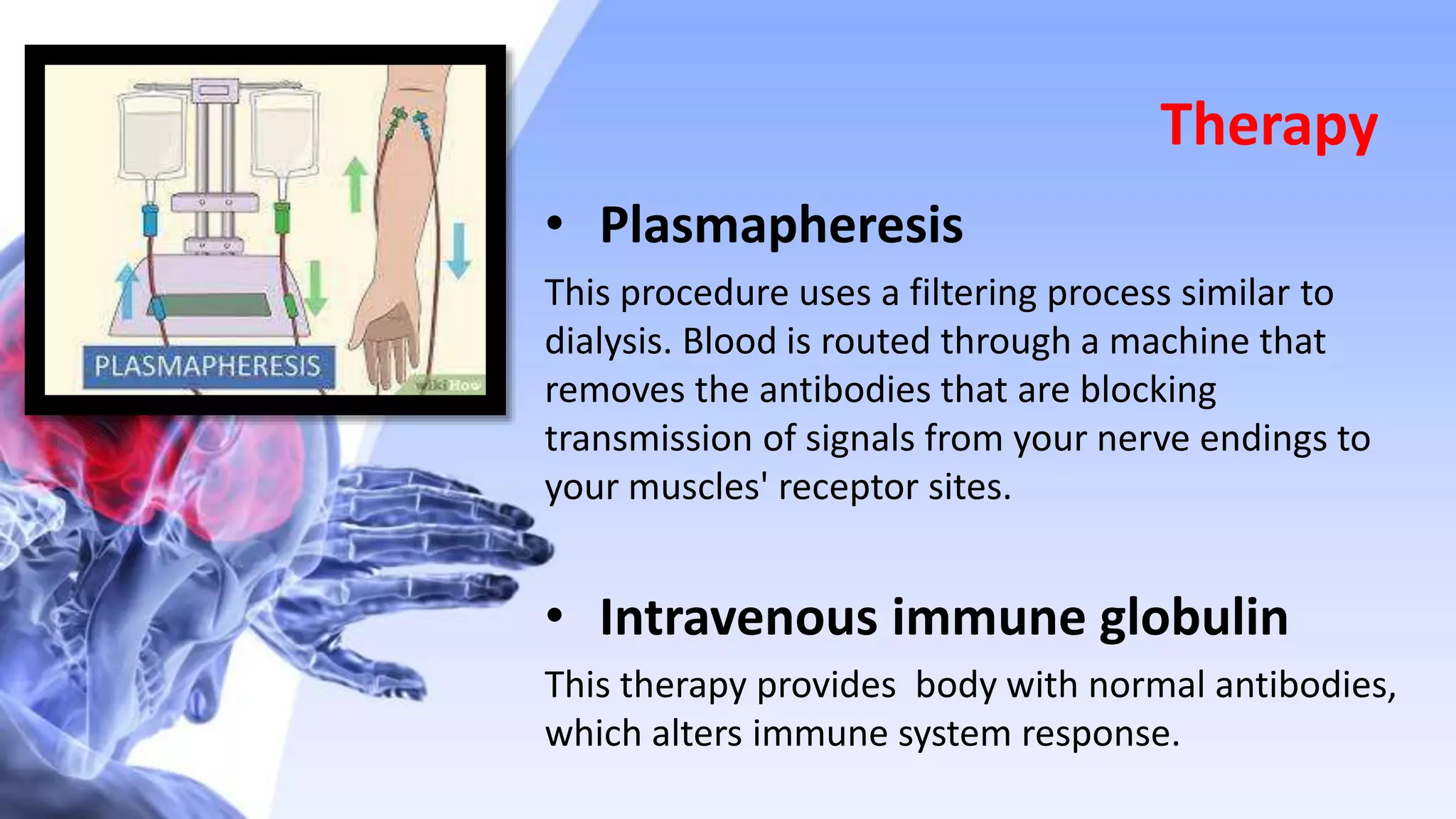 PLASMAPHERESIS

wikiHow

Therapy

• Plasmapheresis

This procedure uses a filtering process similar to dialysis. Blood is routed through a machine that removes the antibodies that are blocking transmission of signals from your nerve endings to your muscles' receptor sites.

• Intravenous immune globulin

This therapy provides body with normal antibodies, which alters immune system response.